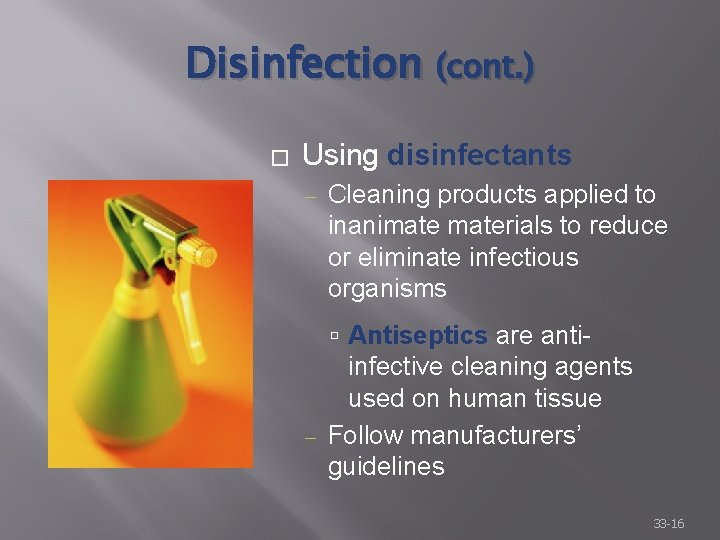 Disinfection (cont.)

□ Using disinfectants

– Cleaning products applied to inanimate materials to reduce or eliminate infectious organisms

▫ Antiseptics are anti-infective cleaning agents used on human tissue

– Follow manufacturers' guidelines

33-16